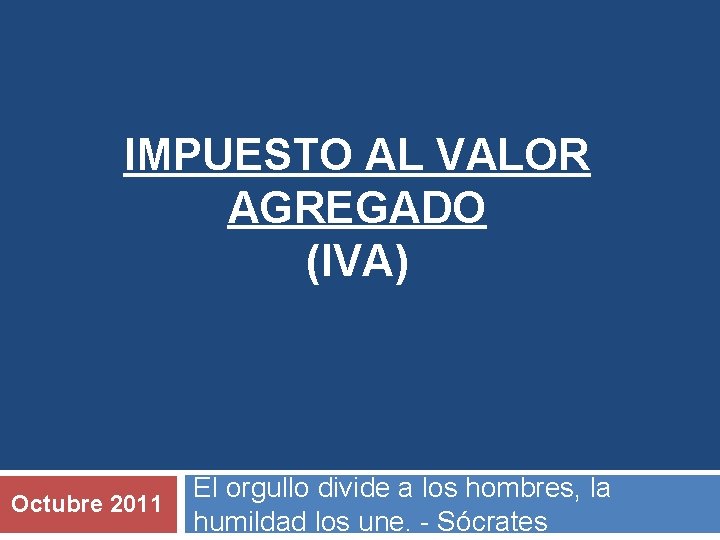 IMPUESTO AL VALOR AGREGADO
(IVA)

Octubre 2011

El orgullo divide a los hombres, la humildad los une. - Sócrates